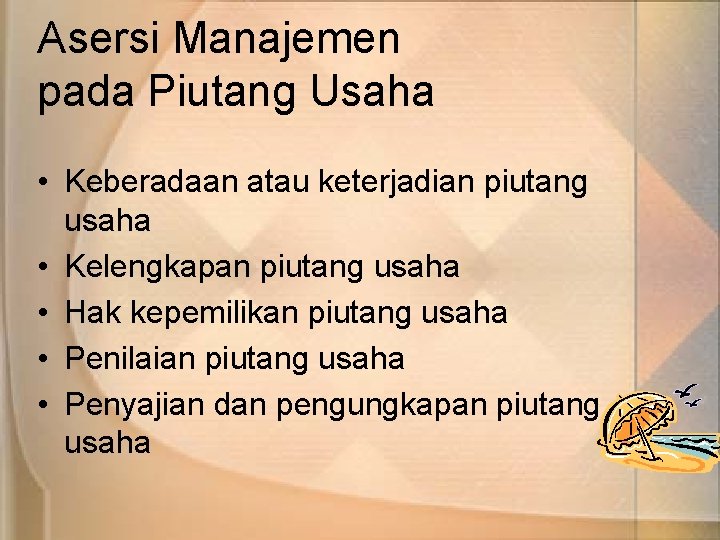 Asersi Manajemen pada Piutang Usaha

• Keberadaan atau keterjadian piutang usaha
• Kelengkapan piutang usaha
• Hak kepemilikan piutang usaha
• Penilaian piutang usaha
• Penyajian dan pengungkapan piutang usaha